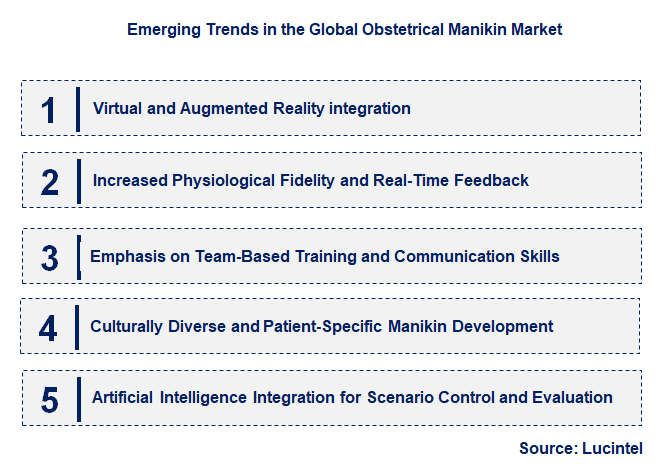 Emerging Trends in the Global Obstetrical Manikin Market

1 Virtual and Augmented Reality integration

2 Increased Physiological Fidelity and Real-Time Feedback

3 Emphasis on Team-Based Training and Communication Skills

4 Culturally Diverse and Patient-Specific Manikin Development

5 Artificial Intelligence Integration for Scenario Control and Evaluation

Source: Lucintel